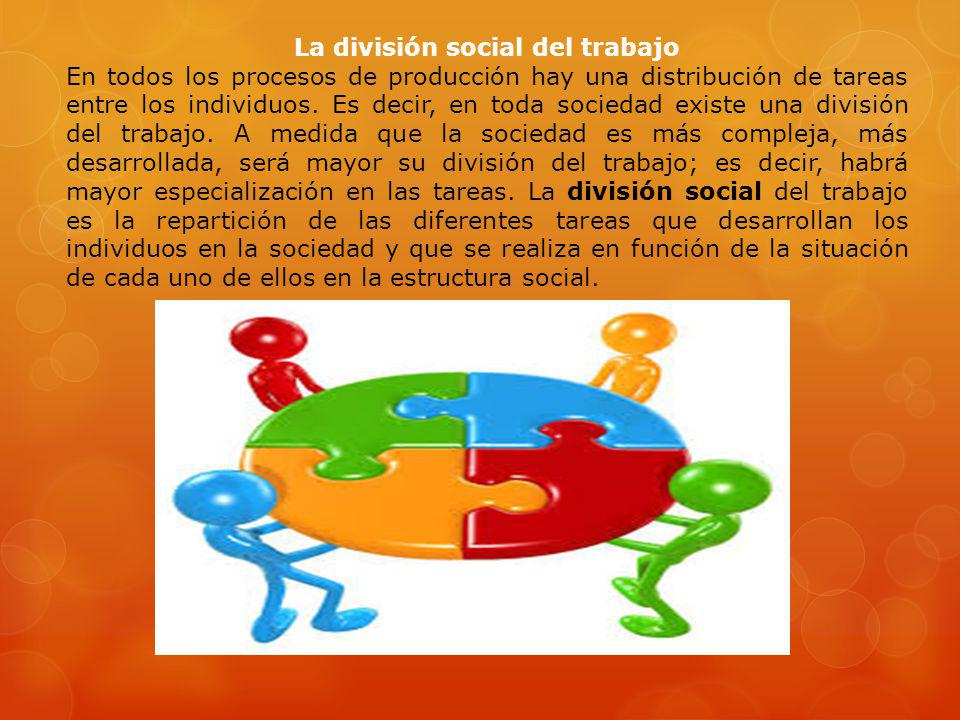 La división social del trabajo

En todos los procesos de producción hay una distribución de tareas entre los individuos. Es decir, en toda sociedad existe una división del trabajo. A medida que la sociedad es más compleja, más desarrollada, será mayor su división del trabajo; es decir, habrá mayor especialización en las tareas. La división social del trabajo es la repartición de las diferentes tareas que desarrollan los individuos en la sociedad y que se realiza en función de la situación de cada uno de ellos en la estructura social.